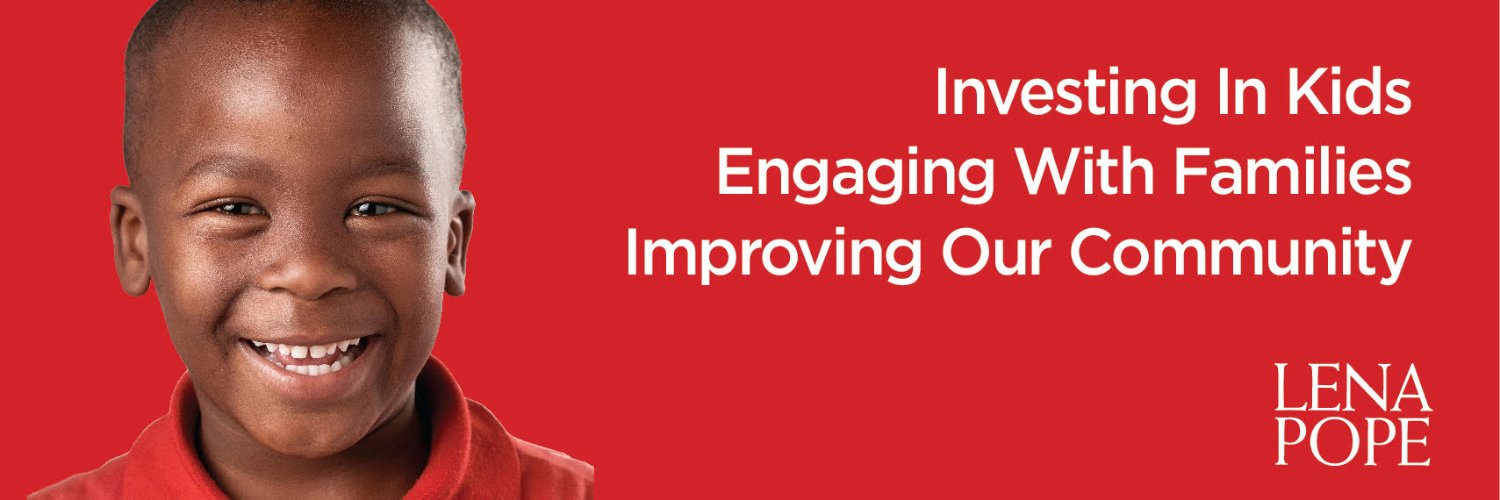 Investing In Kids
Engaging With Families
Improving Our Community

LENA
POPE